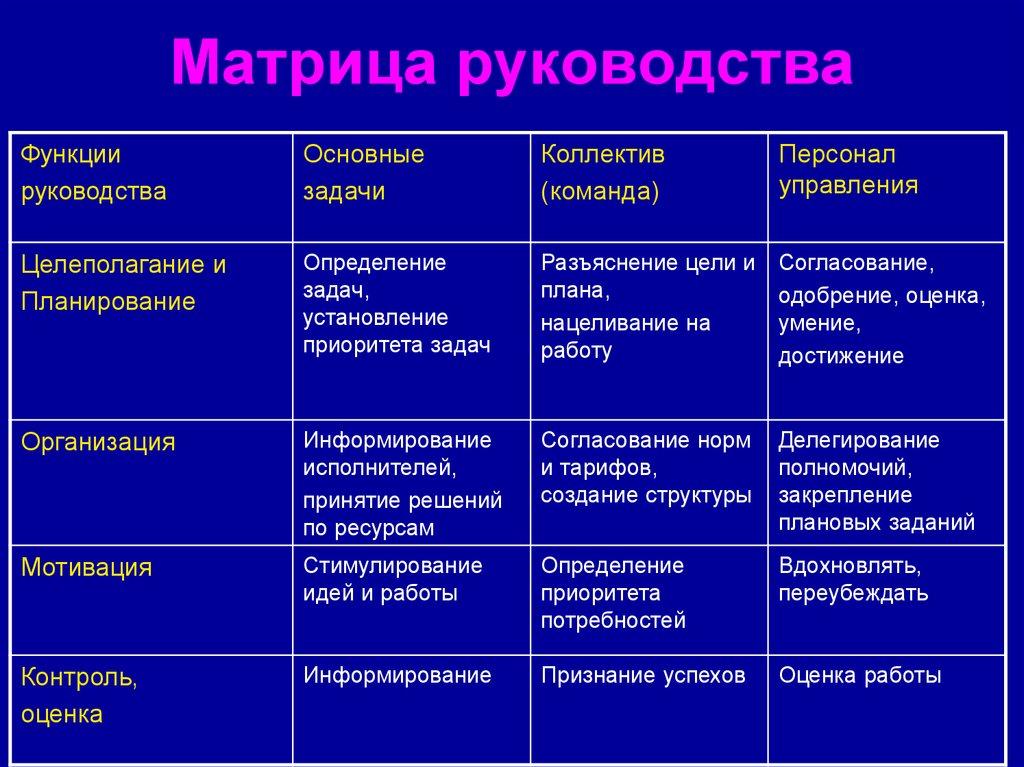 Матрица руководства

| Функции руководства | Основные задачи | Коллектив (команда) | Персонал управления |
|---|---|---|---|
| Целеполагание и Планирование | Определение задач, установление приоритета задач | Разъяснение цели и плана, нацеливание на работу | Согласование, одобрение, оценка, умение, достижение |
| Организация | Информирование исполнителей, принятие решений по ресурсам | Согласование норм и тарифов, создание структуры | Делегирование полномочий, закрепление плановых заданий |
| Мотивация | Стимулирование идей и работы | Определение приоритета потребностей | Вдохновлять, переубеждать |
| Контроль, оценка | Информирование | Признание успехов | Оценка работы |